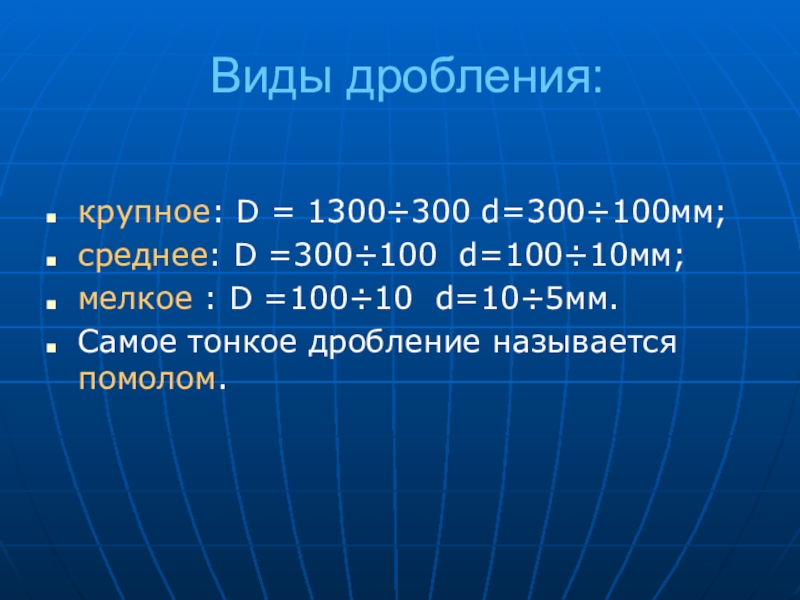 Виды дробления:

- крупное: D = 1300÷300 d=300÷100мм;
- среднее: D =300÷100 d=100÷10мм;
- мелкое : D =100÷10 d=10÷5мм.
- Самое тонкое дробление называется помолом.